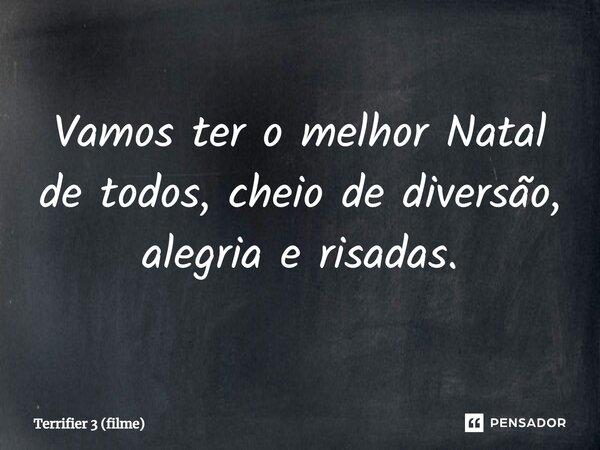 Vamos ter o melhor Natal de todos, cheio de diversão, alegria e risadas.

Terrifier 3 (filme)

PENSADOR